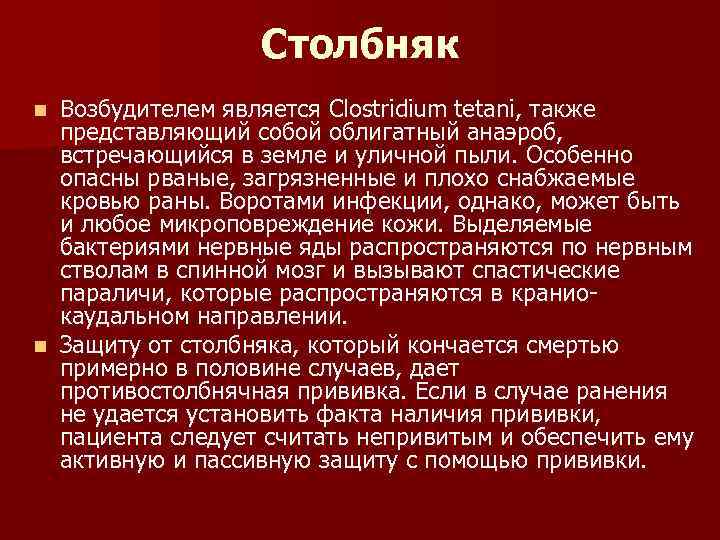 Столбняк

Возбудителем является Clostridium tetani, также представляющий собой облигатный анаэроб, встречающийся в земле и уличной пыли. Особенно опасны рваные, загрязненные и плохо снабжаемые кровью раны. Воротами инфекции, однако, может быть и любое микроповреждение кожи. Выделяемые бактериями нервные яды распространяются по нервным стволам в спинной мозг и вызывают спастические параличи, которые распространяются в кранио-каудальном направлении.

Защиту от столбняка, который кончается смертью примерно в половине случаев, дает противостолбнячная прививка. Если в случае ранения не удается установить факта наличия прививки, пациента следует считать непривитым и обеспечить ему активную и пассивную защиту с помощью прививки.